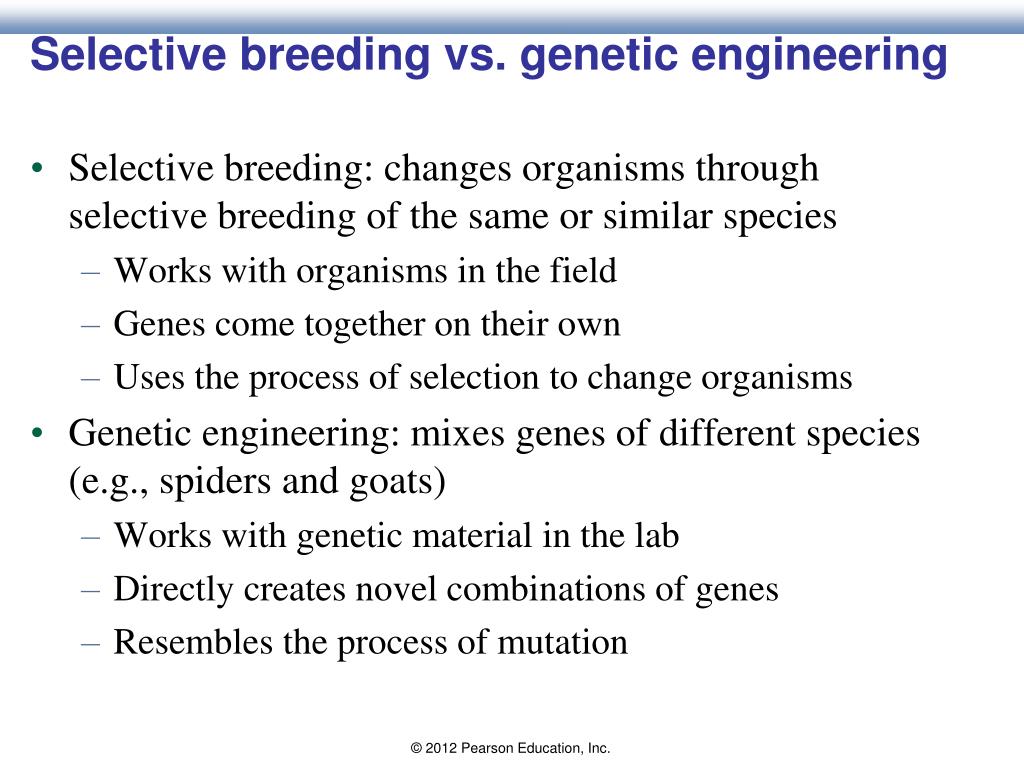 Selective breeding vs. genetic engineering

• Selective breeding: changes organisms through selective breeding of the same or similar species
– Works with organisms in the field
– Genes come together on their own
– Uses the process of selection to change organisms

• Genetic engineering: mixes genes of different species (e.g., spiders and goats)
– Works with genetic material in the lab
– Directly creates novel combinations of genes
– Resembles the process of mutation

© 2012 Pearson Education, Inc.